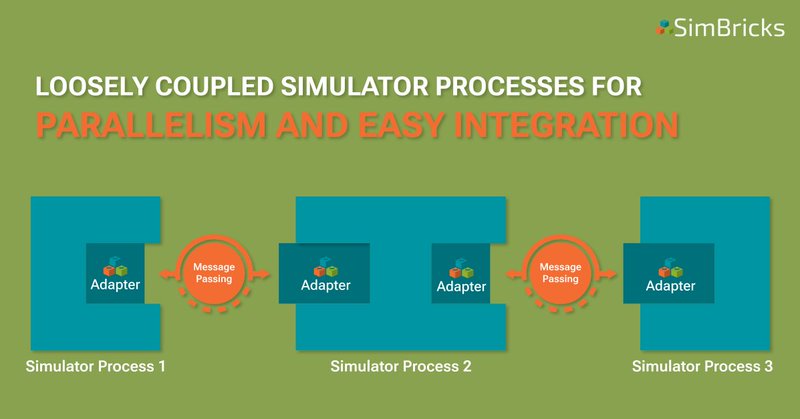 SimBricks

LOOSELY COUPLED SIMULATOR PROCESSES FOR
PARALLELISM AND EASY INTEGRATION

Adapter

Message Passing

Adapter

Adapter

Message Passing

Adapter

Simulator Process 1

Simulator Process 2

Simulator Process 3